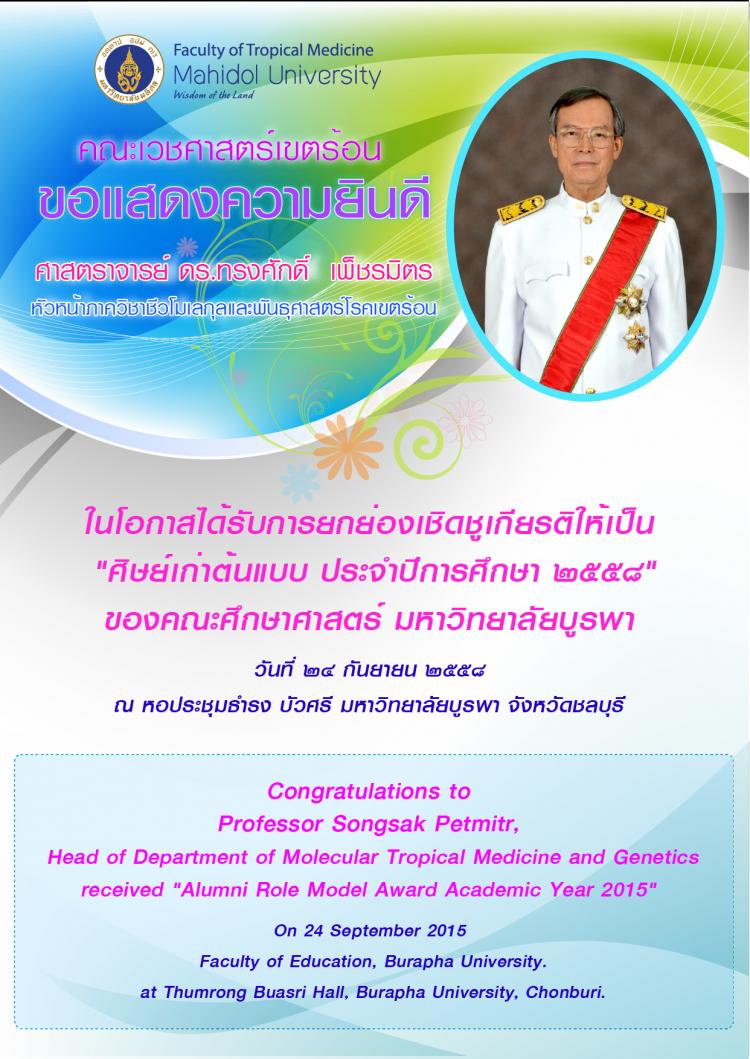 Faculty of Tropical Medicine
Mahidol University
Wisdom of the Land

คณะเวชศาสตร์เขตร้อน
ขอแสดงความยินดี
ศาสตราจารย์ ดร.ทรงศักดิ์ เพ็ชรมิตร
หัวหน้าภาควิชาชีวโมเลกุลและพันธุศาสตร์โรคเขตร้อน

ในโอกาสได้รับการยกย่องเชิดชูเกียรติให้เป็น
"ศิษย์เก่าต้นแบบ ประจำปีการศึกษา ๒๕๕๘"
ของคณะศึกษาศาสตร์ มหาวิทยาลัยบูรพา

วันที่ ๒๔ กันยายน ๒๕๕๘
ณ หอประชุมธำรง บัวศรี มหาวิทยาลัยบูรพา จังหวัดชลบุรี

Congratulations to
Professor Songsak Petmitr,
Head of Department of Molecular Tropical Medicine and Genetics
received "Alumni Role Model Award Academic Year 2015"

On 24 September 2015
Faculty of Education, Burapha University.
at Thumrong Buasri Hall, Burapha University, Chonburi.